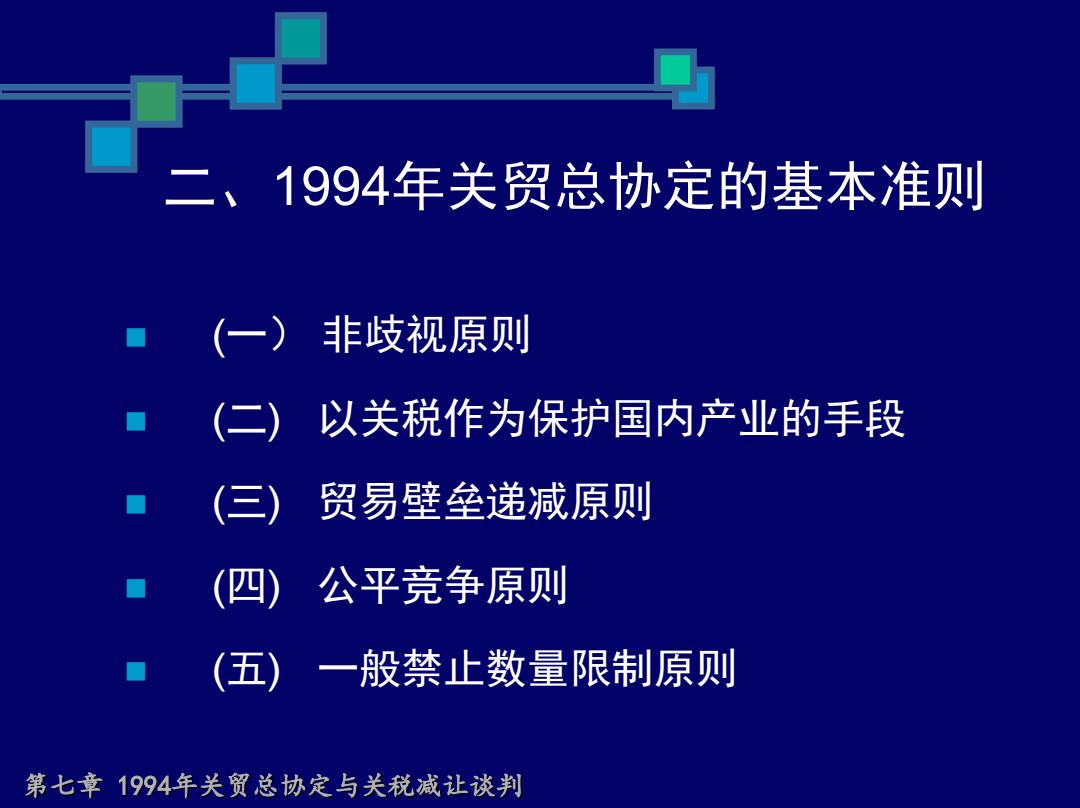 二、1994年关贸总协定的基本准则

(一） 非歧视原则

(二) 以关税作为保护国内产业的手段

(三) 贸易壁垒递减原则

(四) 公平竞争原则

(五) 一般禁止数量限制原则

第七章 1994年关贸总协定与关税减让谈判